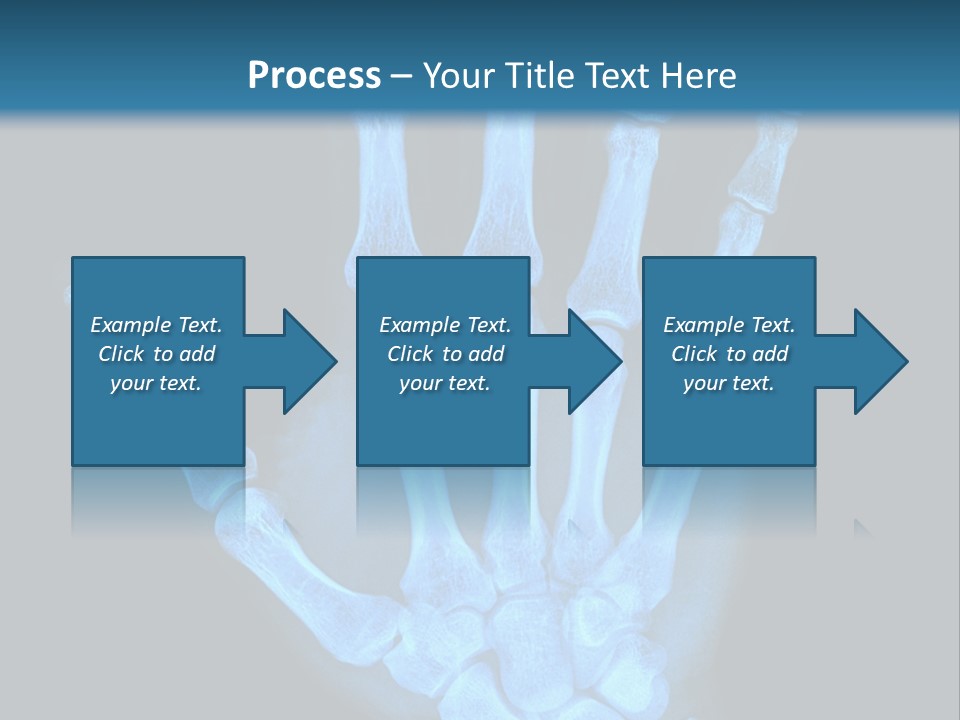 Process – Your Title Text Here

Example Text. Click to add your text.

Example Text. Click to add your text.

Example Text. Click to add your text.